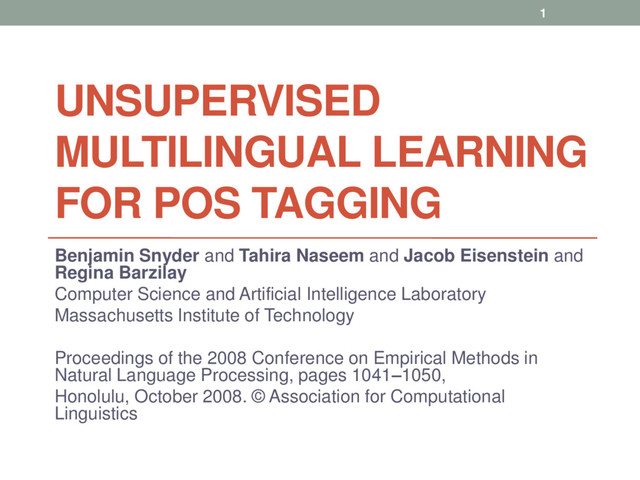 1

UNSUPERVISED MULTILINGUAL LEARNING FOR POS TAGGING

Benjamin Snyder and Tahira Naseem and Jacob Eisenstein and Regina Barzilay
Computer Science and Artificial Intelligence Laboratory
Massachusetts Institute of Technology

Proceedings of the 2008 Conference on Empirical Methods in Natural Language Processing, pages 1041–1050,
Honolulu, October 2008. © Association for Computational Linguistics